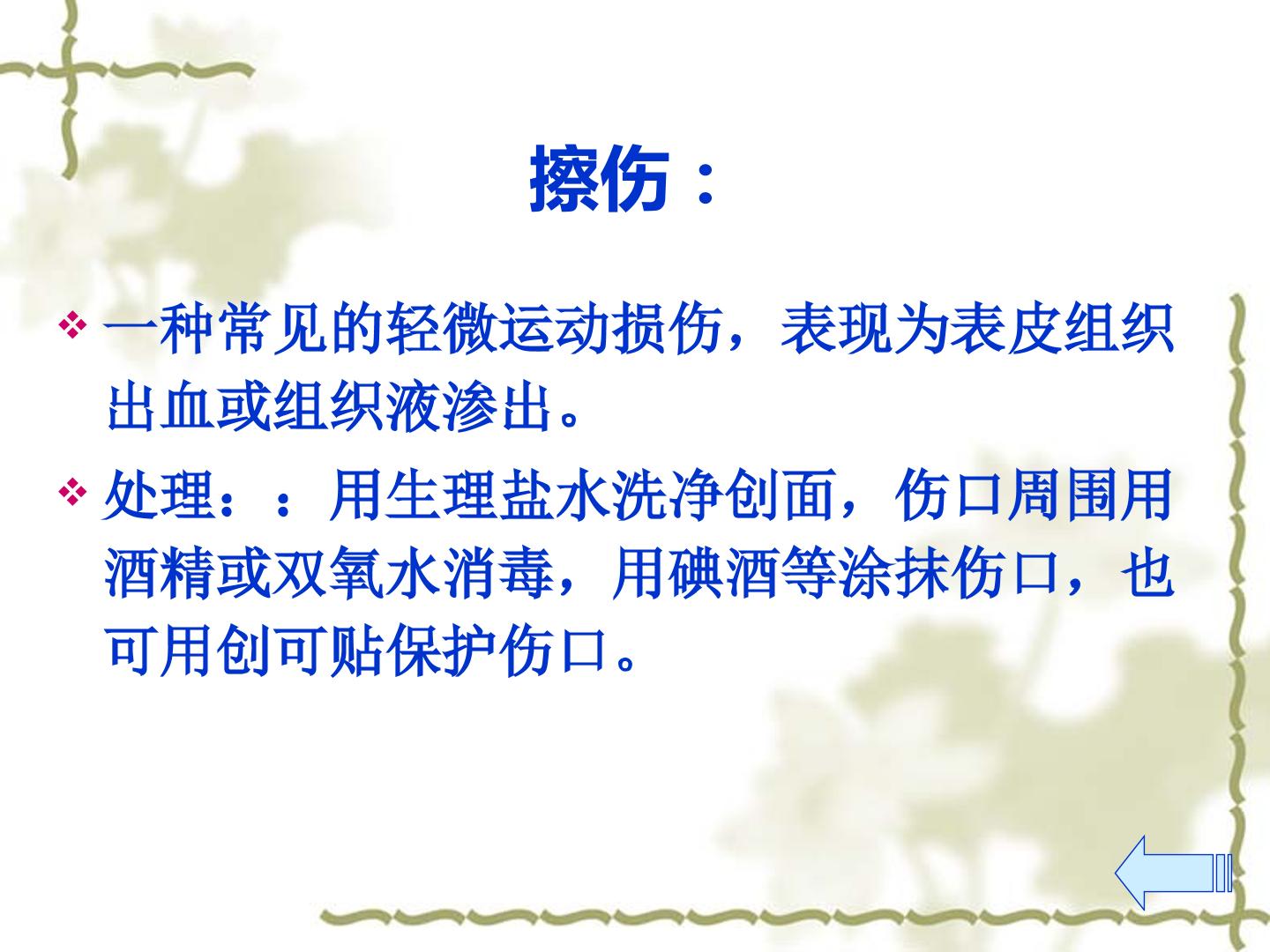 擦伤：

❖ 一种常见的轻微运动损伤，表现为表皮组织出血或组织液渗出。

❖ 处理：：用生理盐水洗净创面，伤口周围用酒精或双氧水消毒，用碘酒等涂抹伤口，也可用创可贴保护伤口。